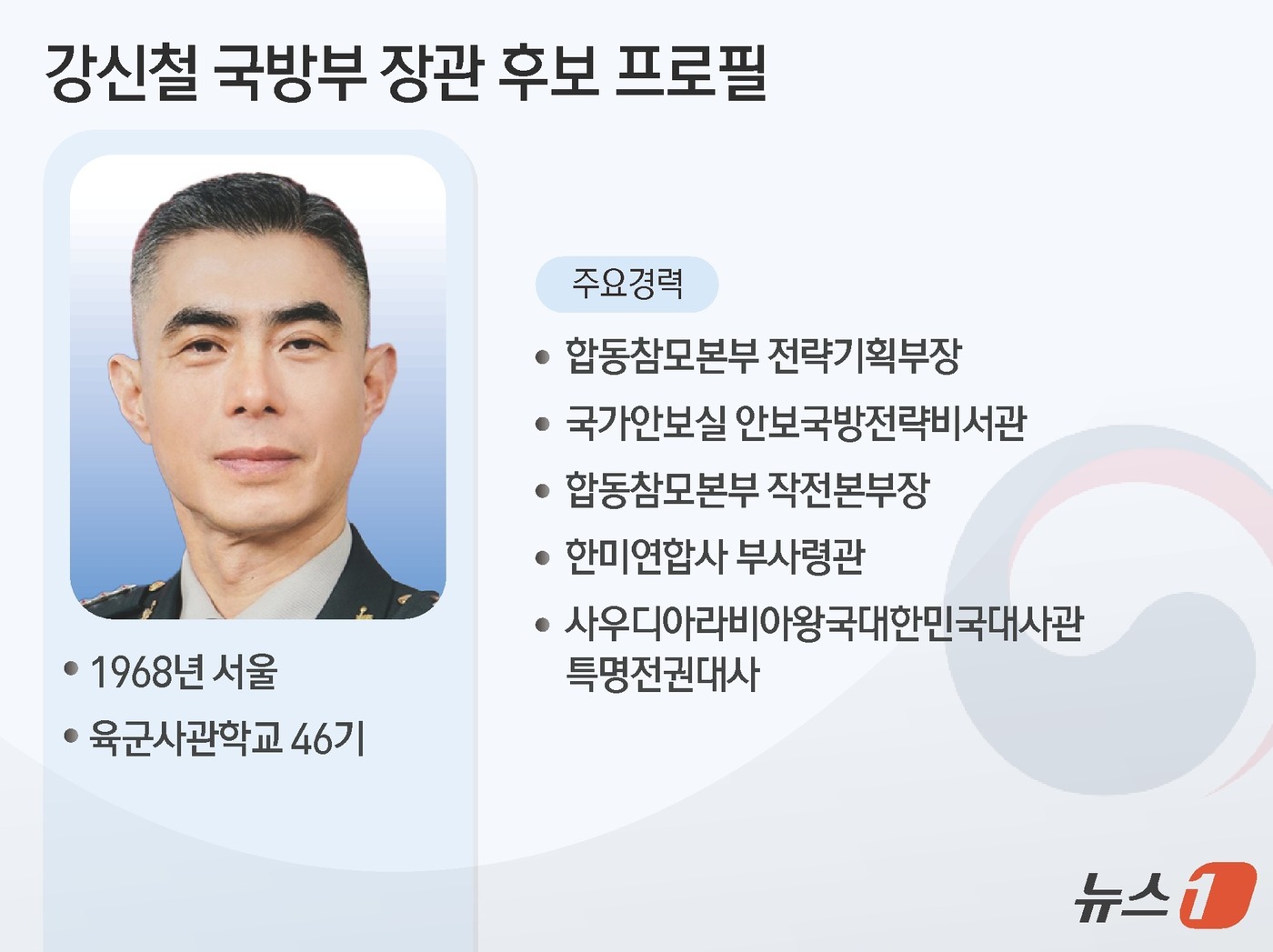 강신철 국방부 장관 후보 프로필

• 1968년 서울
• 육군사관학교 46기

주요경력

• 합동참모본부 전략기획부장
• 국가안보실 안보국방전략비서관
• 합동참모본부 작전본부장
• 한미연합사 부사령관
• 사우디아라비아왕국대한민국대사관 특명전권대사

뉴스1